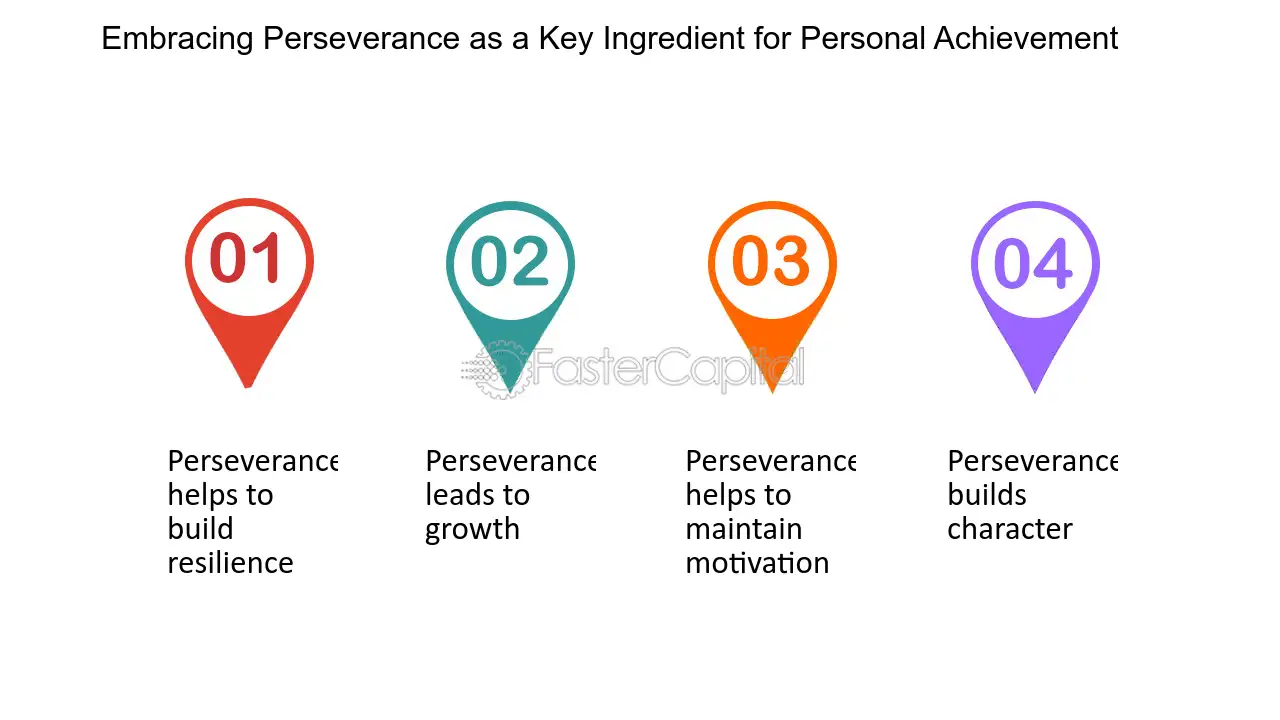 Embracing Perseverance as a Key Ingredient for Personal Achievement

01

02

03

04

FasterCapital

Perseverance helps to build resilience

Perseverance leads to growth

Perseverance helps to maintain motivation

Perseverance builds character